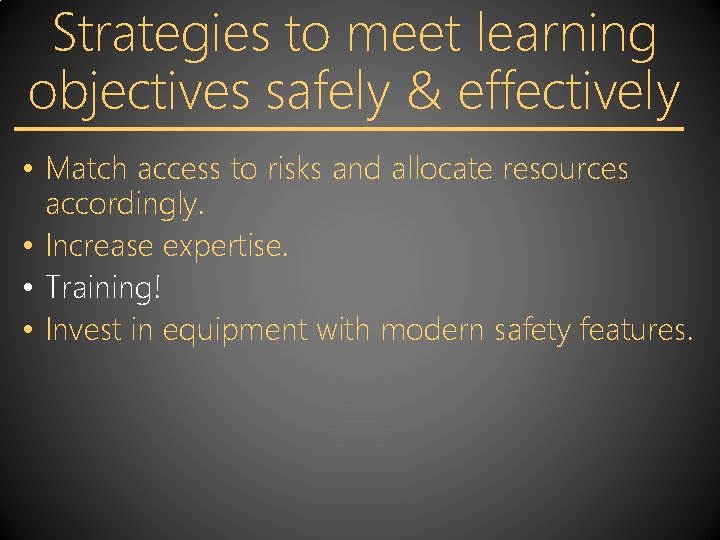 Strategies to meet learning objectives safely & effectively

• Match access to risks and allocate resources accordingly.
• Increase expertise.
• Training!
• Invest in equipment with modern safety features.